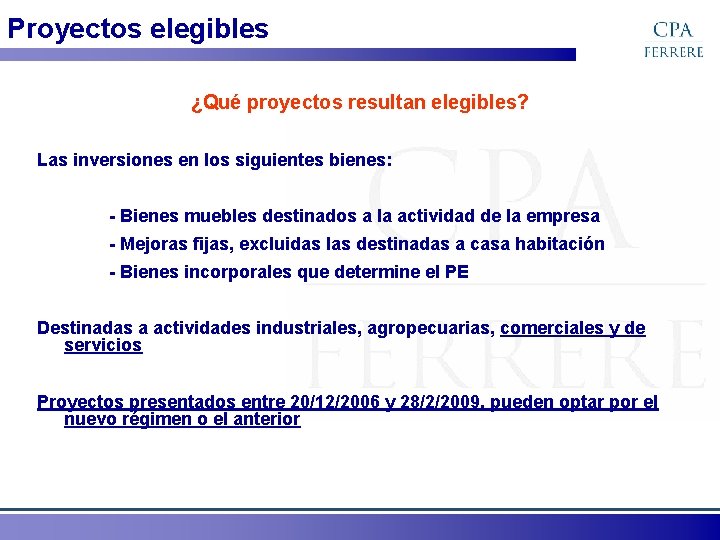 Proyectos elegibles

CPA
FERRERE

¿Qué proyectos resultan elegibles?

Las inversiones en los siguientes bienes:

- Bienes muebles destinados a la actividad de la empresa
- Mejoras fijas, excluidas las destinadas a casa habitación
- Bienes incorporales que determine el PE

Destinadas a actividades industriales, agropecuarias, comerciales y de servicios

Proyectos presentados entre 20/12/2006 y 28/2/2009, pueden optar por el nuevo régimen o el anterior

CPA
FERRERE